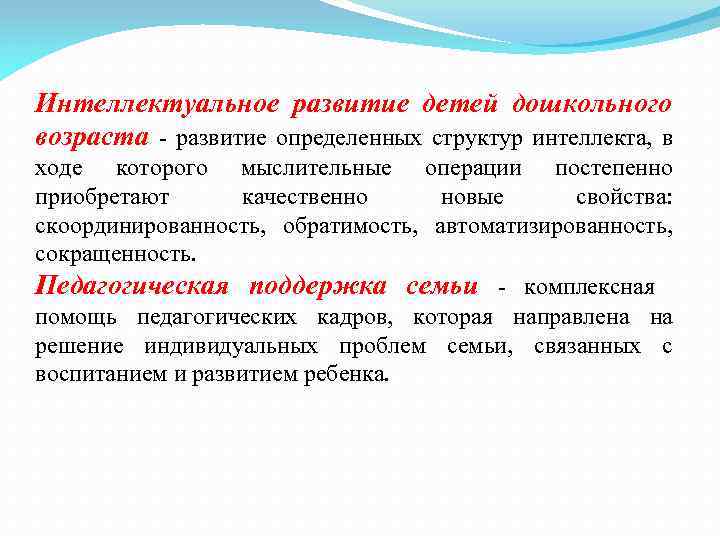 Интеллектуальное развитие детей дошкольного возраста - развитие определенных структур интеллекта, в ходе которого мыслительные операции постепенно приобретают качественно новые свойства: скоординированность, обратимость, автоматизированность, сокращенность.

Педагогическая поддержка семьи - комплексная помощь педагогических кадров, которая направлена на решение индивидуальных проблем семьи, связанных с воспитанием и развитием ребенка.